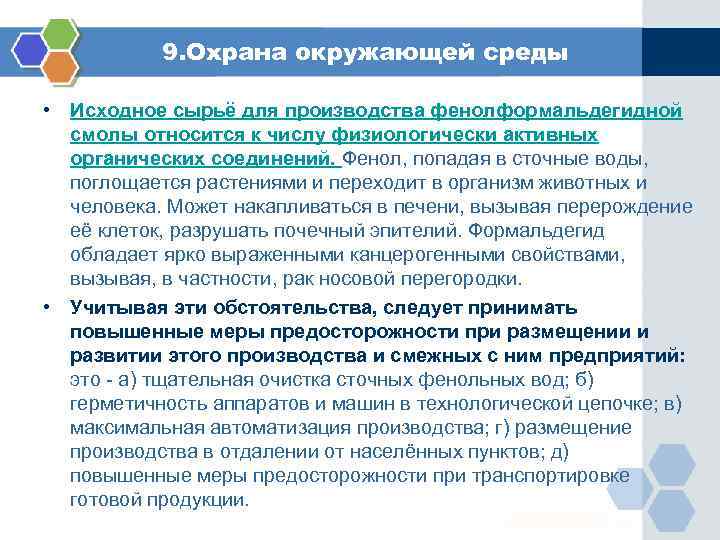 9.Охрана окружающей среды

• Исходное сырьё для производства фенолформальдегидной смолы относится к числу физиологически активных органических соединений. Фенол, попадая в сточные воды, поглощается растениями и переходит в организм животных и человека. Может накапливаться в печени, вызывая перерождение её клеток, разрушать почечный эпителий. Формальдегид обладает ярко выраженными канцерогенными свойствами, вызывая, в частности, рак носовой перегородки.

• Учитывая эти обстоятельства, следует принимать повышенные меры предосторожности при размещении и развитии этого производства и смежных с ним предприятий: это - а) тщательная очистка сточных фенольных вод; б) герметичность аппаратов и машин в технологической цепочке; в) максимальная автоматизация производства; г) размещение производства в отдалении от населённых пунктов; д) повышенные меры предосторожности при транспортировке готовой продукции.